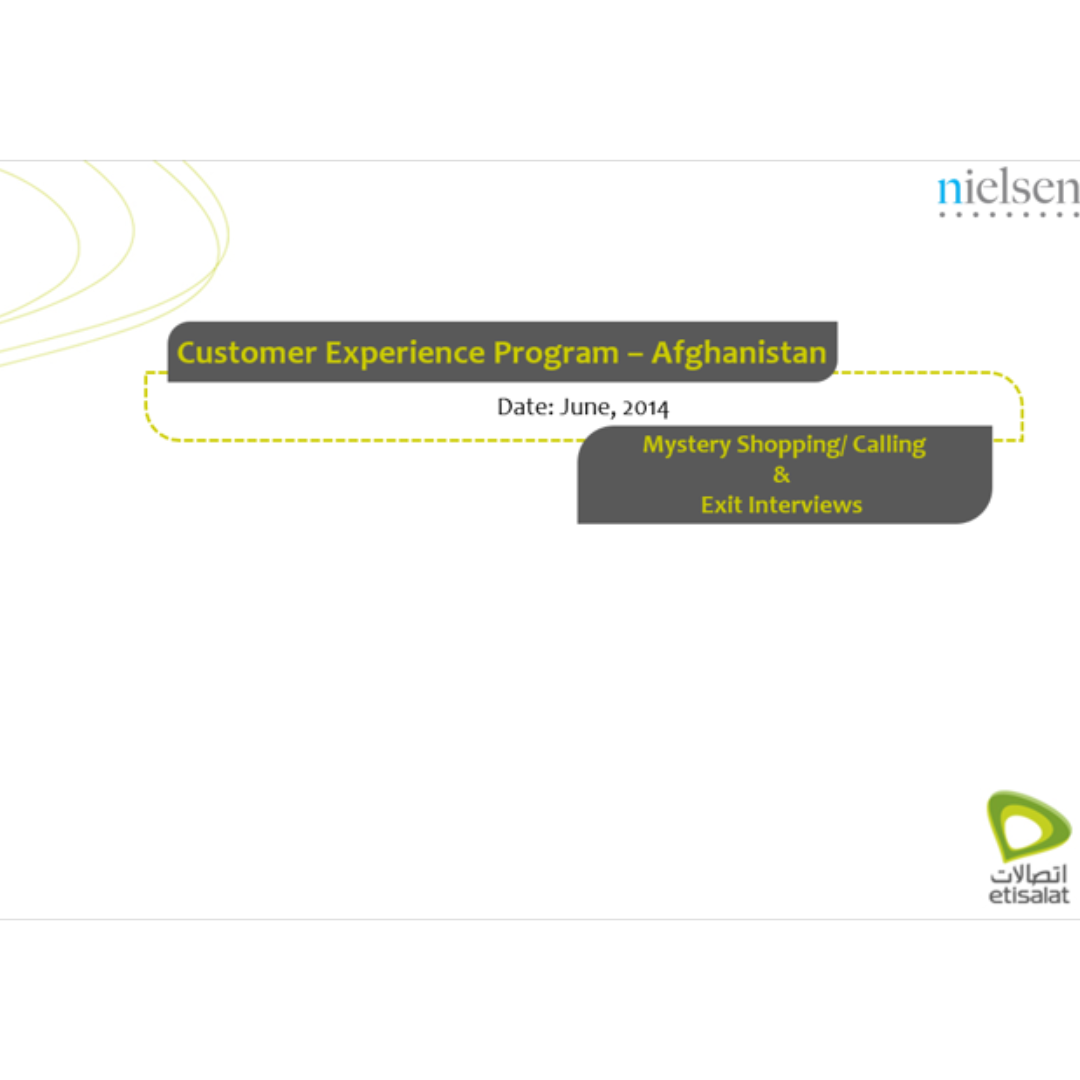 nielsen

Customer Experience Program – Afghanistan

Date: June, 2014

Mystery Shopping/ Calling
&
Exit Interviews

اتصالات
etisalat